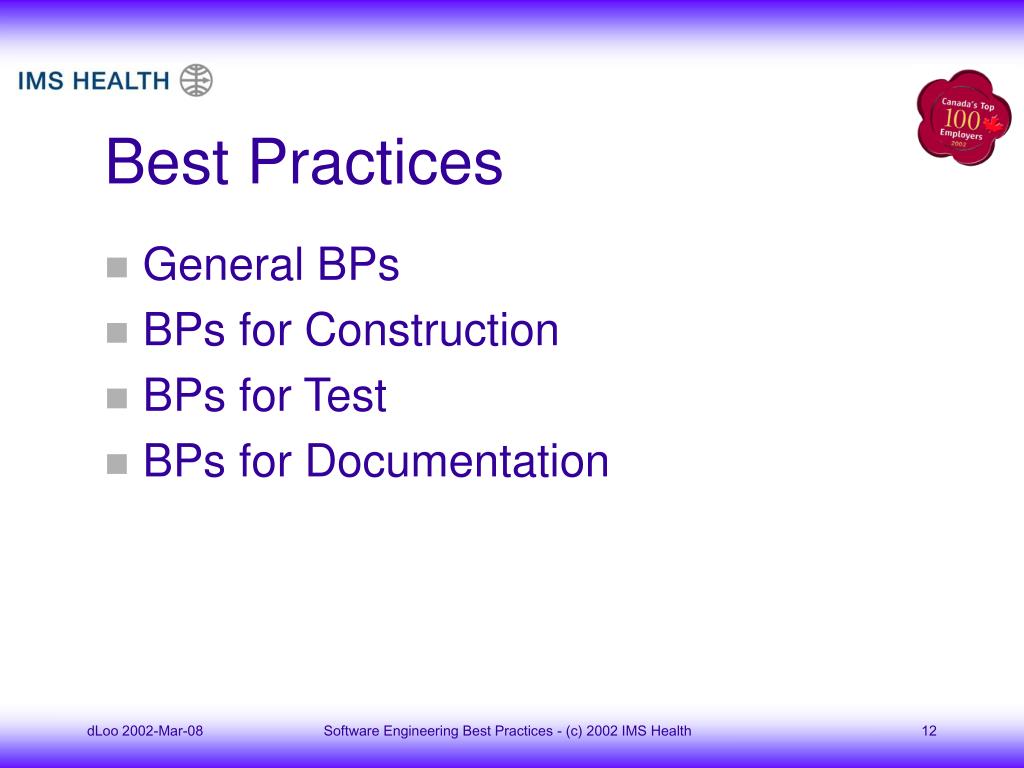 IMS HEALTH

Canada's Top 100 Employers 2002

Best Practices

- General BPs
- BPs for Construction
- BPs for Test
- BPs for Documentation

dLoo 2002-Mar-08

Software Engineering Best Practices - (c) 2002 IMS Health

12